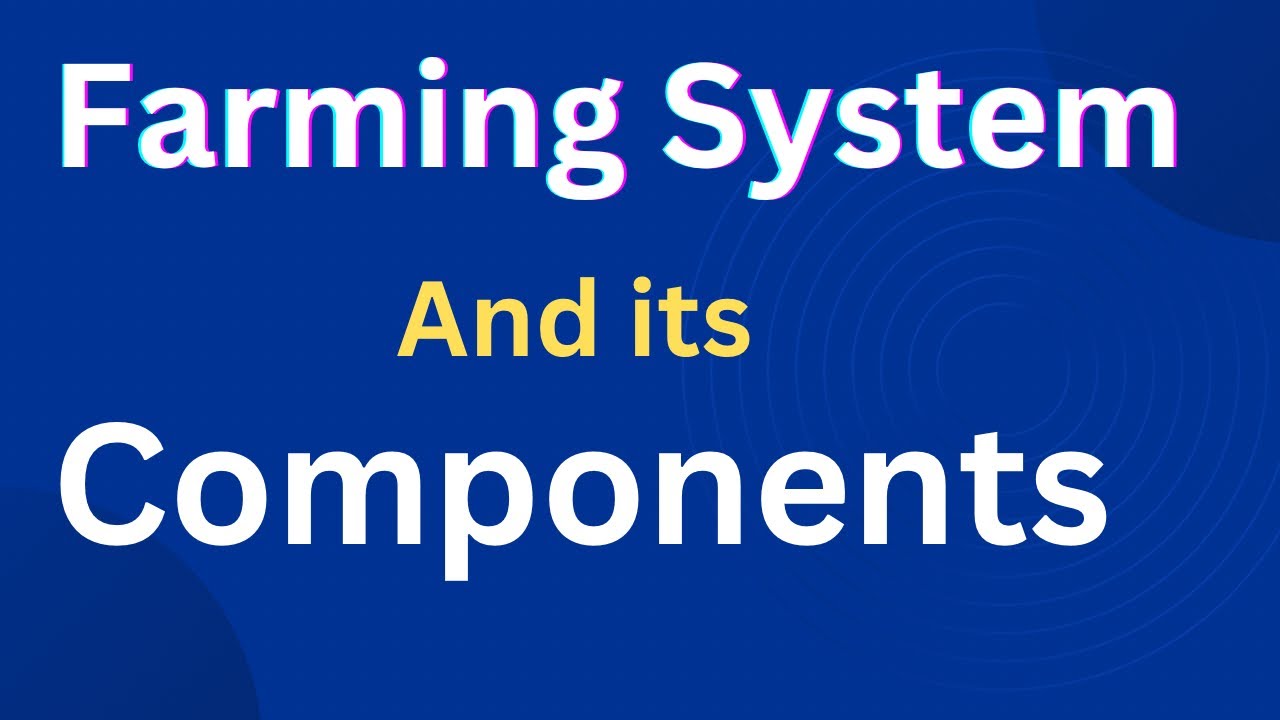 Farming System

And its

Components